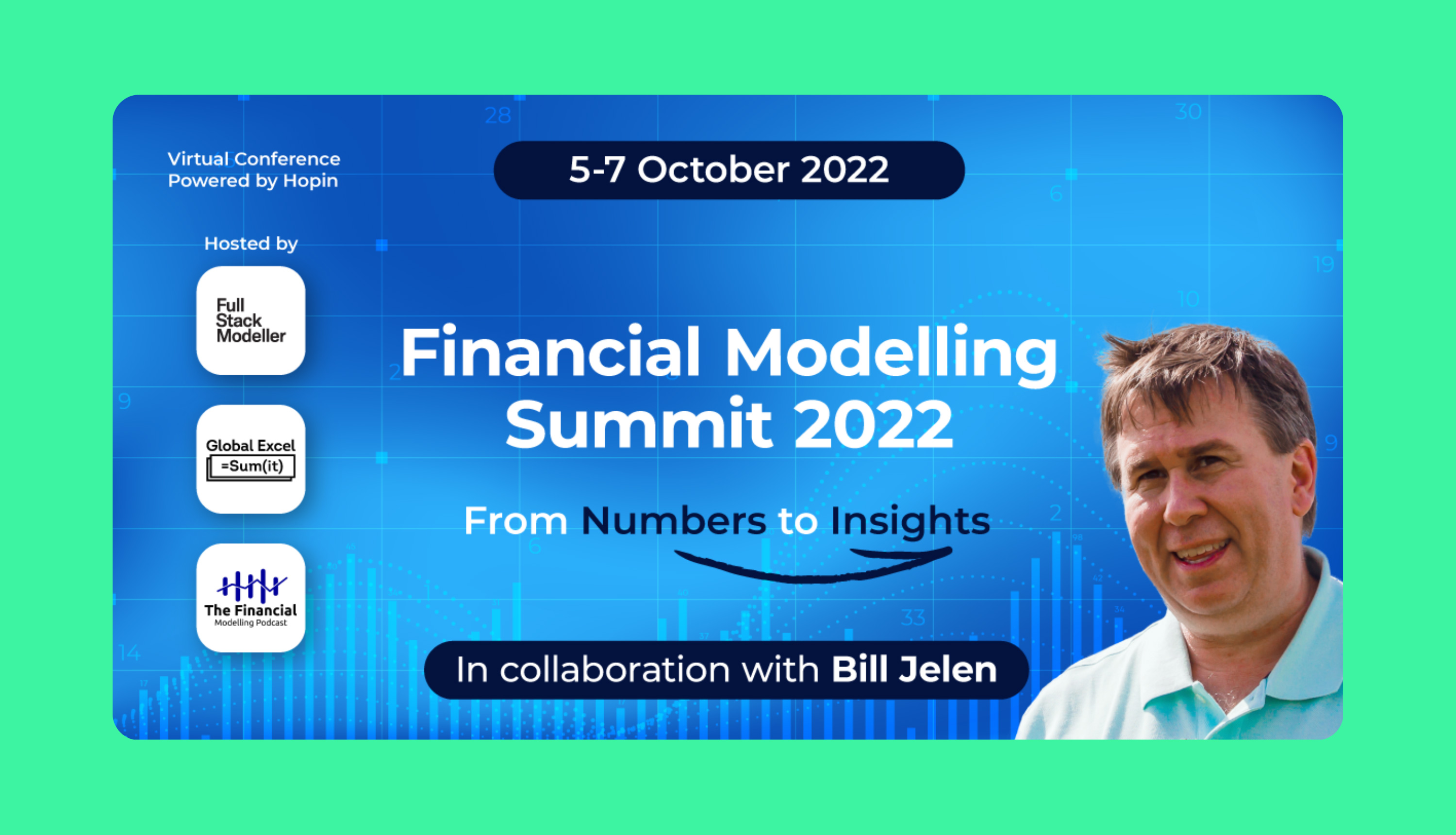 Virtual Conference
Powered by Hopin

5-7 October 2022

Hosted by

Full Stack Modeller

Global Excel
=Sum(it)

The Financial
Modelling Podcast

Financial Modelling Summit 2022

From Numbers to Insights

In collaboration with Bill Jelen